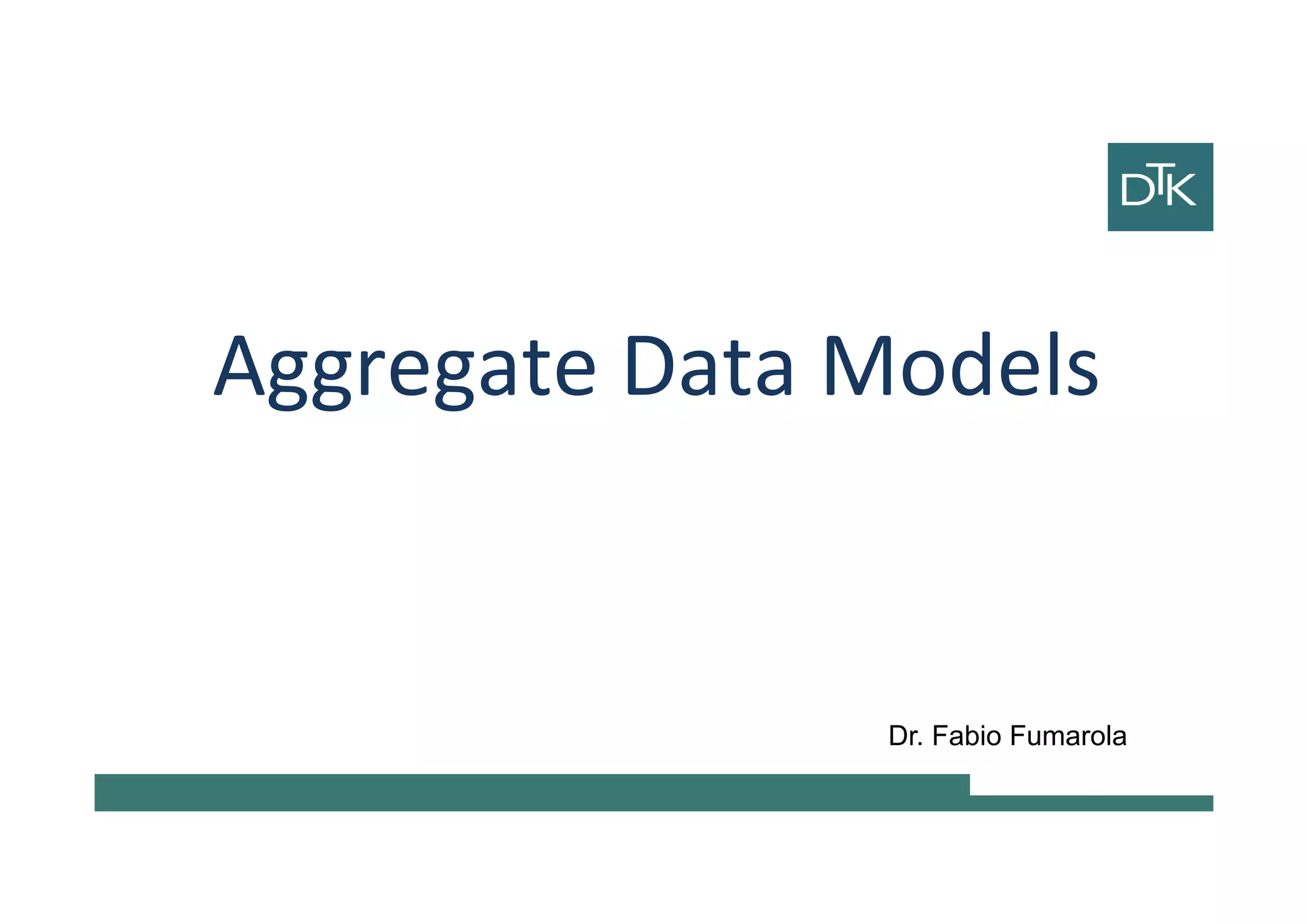 DTK

Aggregate Data Models

Dr. Fabio Fumarola